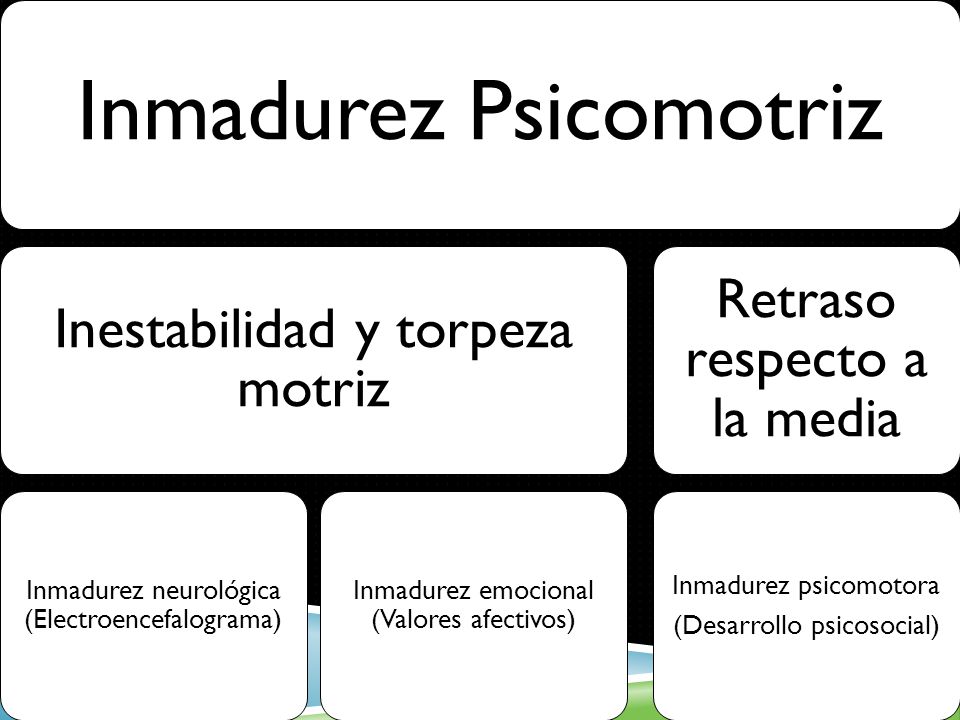 Inmadurez Psicomotriz

Inestabilidad y torpeza motriz

Retraso respecto a la media

Inmadurez neurológica (Electroencefalograma)

Inmadurez emocional (Valores afectivos)

Inmadurez psicomotora

(Desarrollo psicosocial)